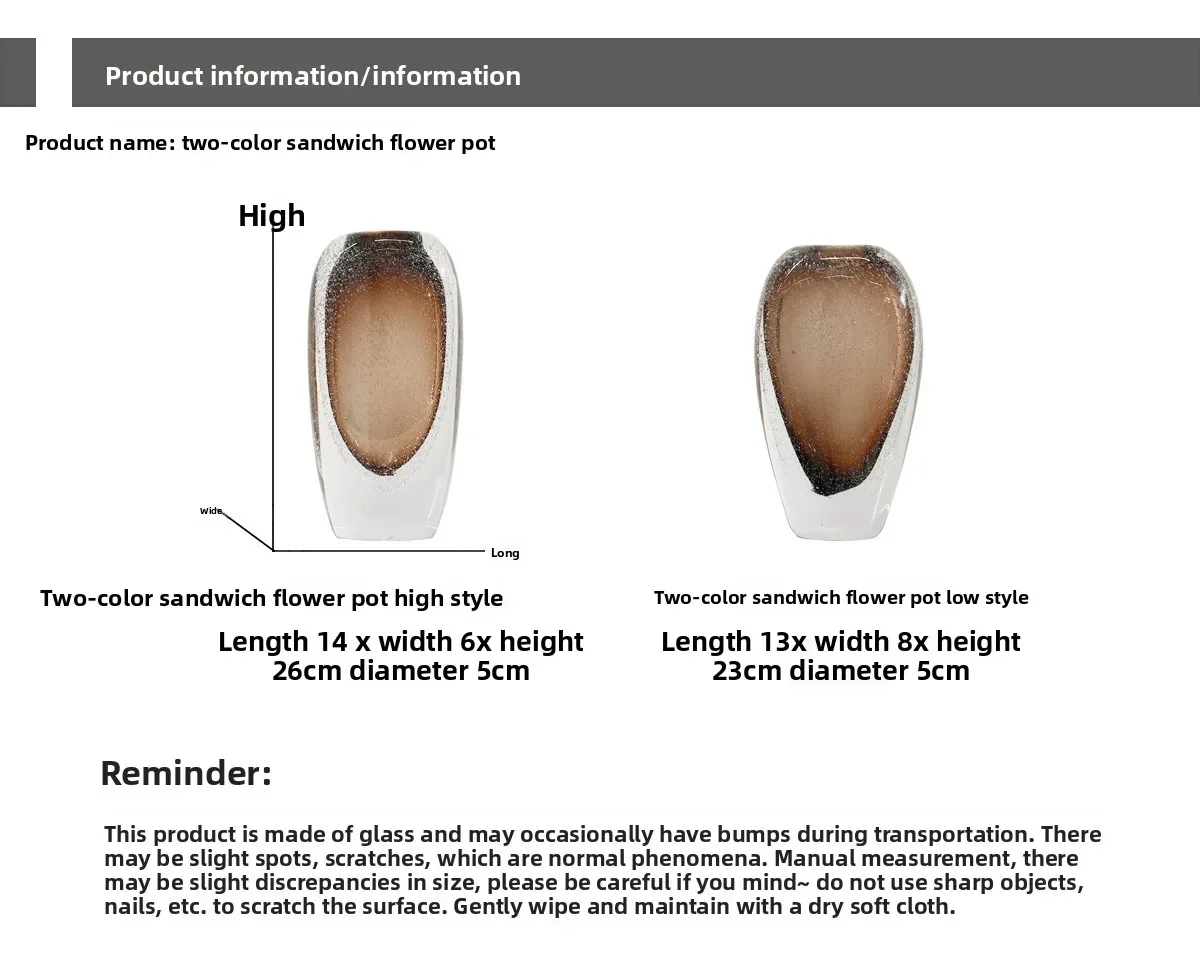 Product information/information

Product name: two-color sandwich flower pot

High

Wide

Long

Two-color sandwich flower pot high style

Length 14 x width 6x height 26cm diameter 5cm

Two-color sandwich flower pot low style

Length 13x width 8x height 23cm diameter 5cm

Reminder:

This product is made of glass and may occasionally have bumps during transportation. There may be slight spots, scratches, which are normal phenomena. Manual measurement, there may be slight discrepancies in size, please be careful if you mind~ do not use sharp objects, nails, etc. to scratch the surface. Gently wipe and maintain with a dry soft cloth.